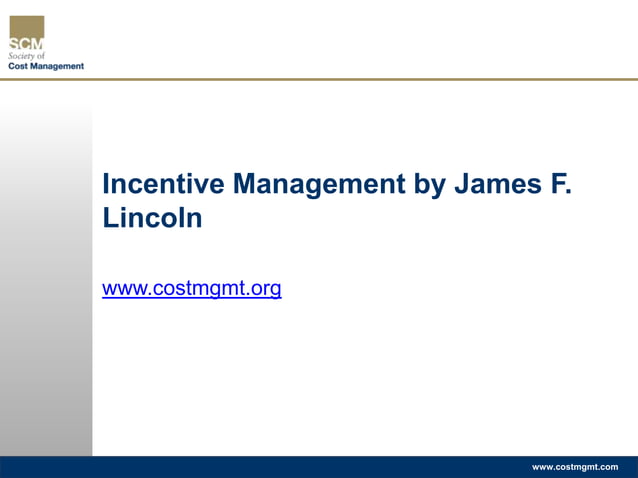 SCM
Society of
Cost Management

Incentive Management by James F. Lincoln

www.costmgmt.org

www.costmgmt.com